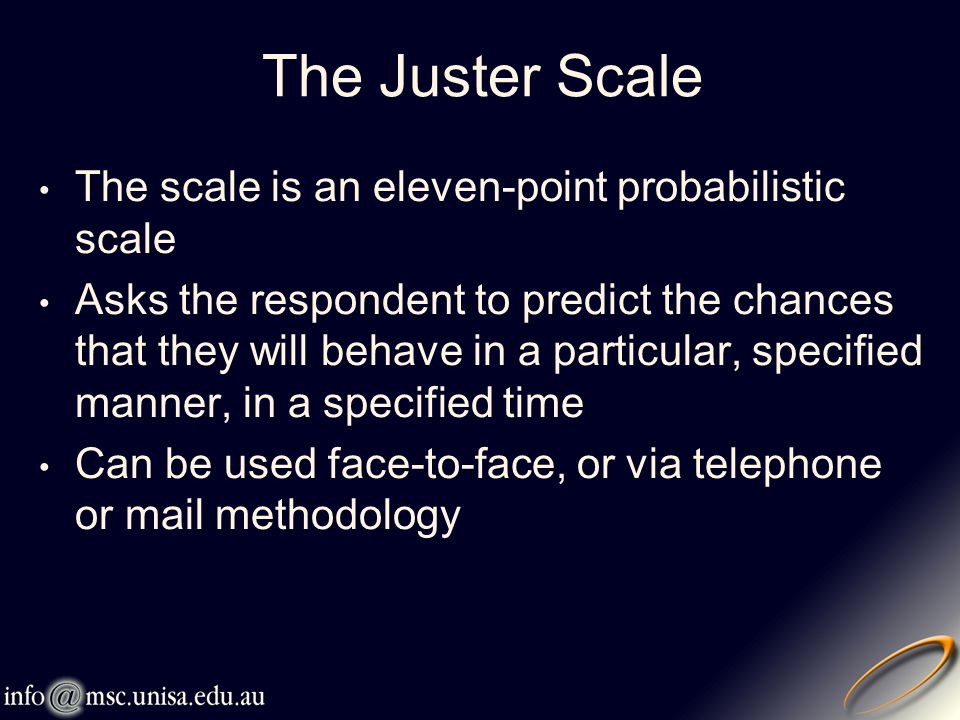 The Juster Scale

• The scale is an eleven-point probabilistic scale

• Asks the respondent to predict the chances that they will behave in a particular, specified manner, in a specified time

• Can be used face-to-face, or via telephone or mail methodology

info@msc.unisa.edu.au